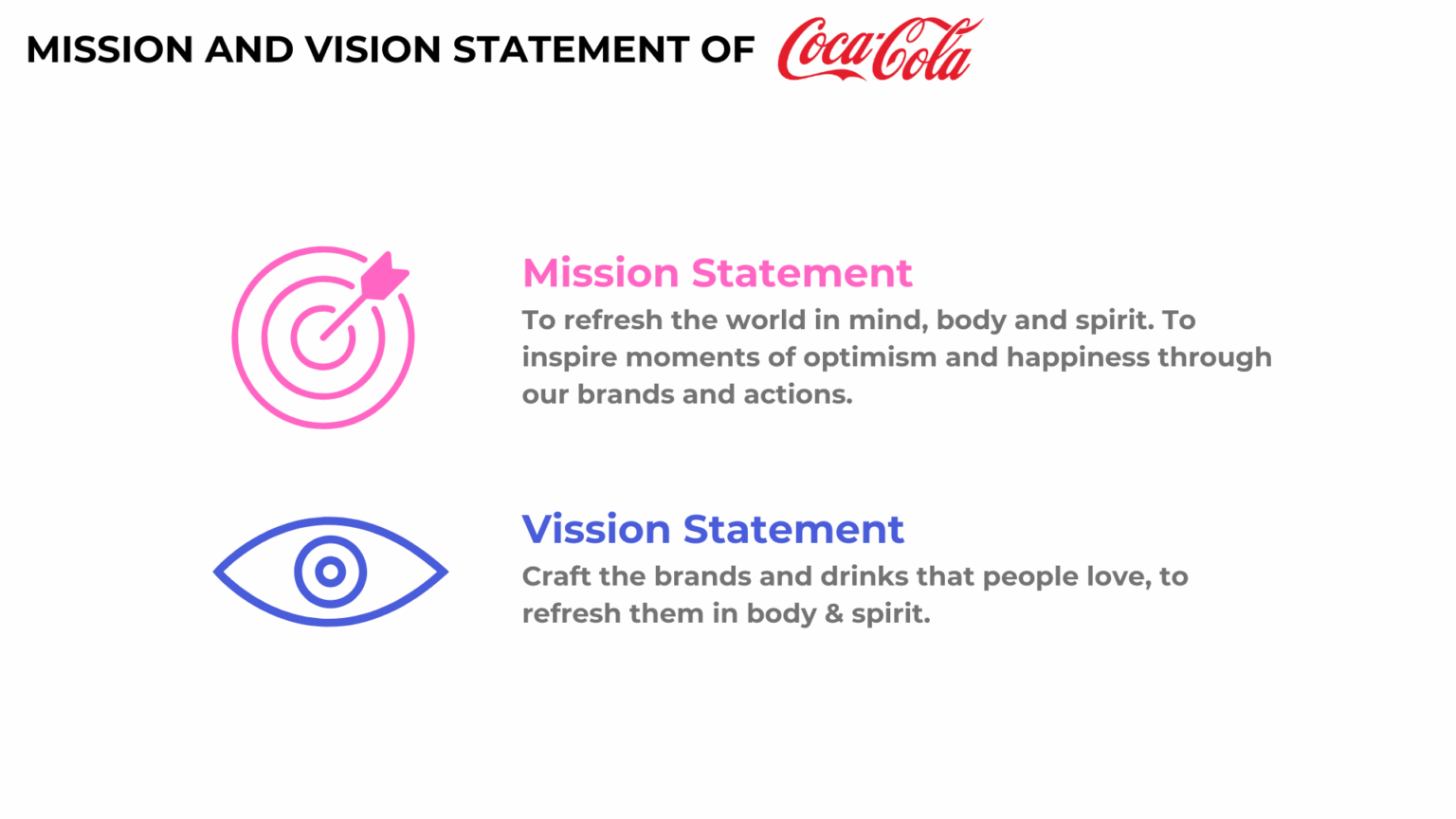 MISSION AND VISION STATEMENT OF Coca-Cola

Mission Statement
To refresh the world in mind, body and spirit. To inspire moments of optimism and happiness through our brands and actions.

Vission Statement
Craft the brands and drinks that people love, to refresh them in body & spirit.